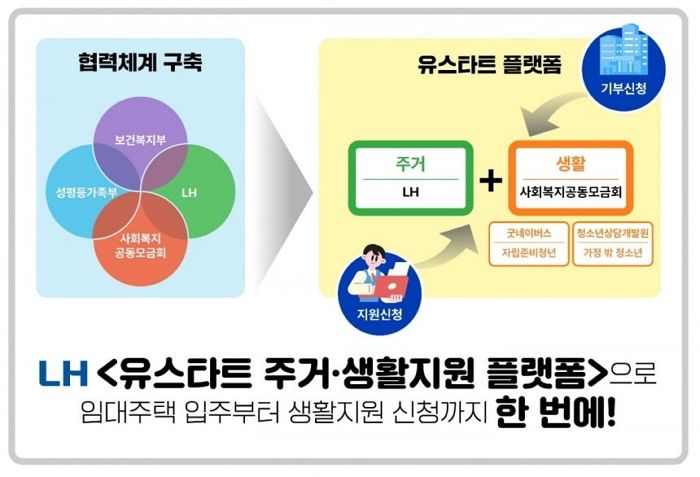 협력체계 구축

보건복지부

성평등가족부

LH

사회복지
공동모금회

유스타트 플랫폼

기부신청

주거
LH

+

생활
사회복지공동모금회

굿네이버스
자립준비청년

청소년상담개발원
가정 밖 청소년

지원신청

LH <유스타트 주거·생활지원 플랫폼>으로
임대주택 입주부터 생활지원 신청까지 한 번에!